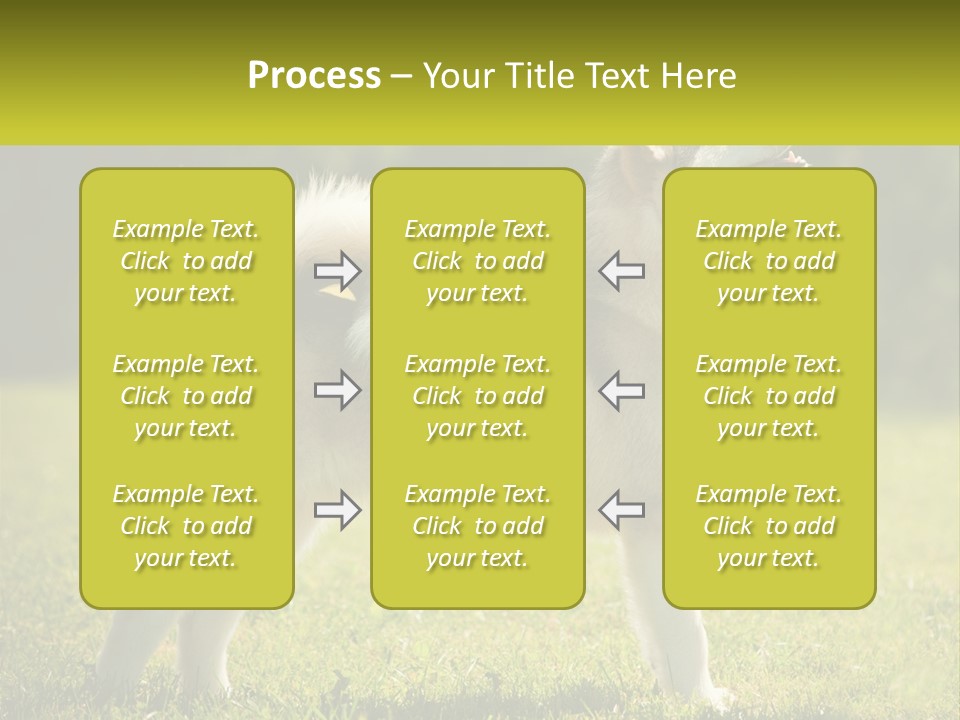 Process – Your Title Text Here

Example Text. Click to add your text.

Example Text. Click to add your text.

Example Text. Click to add your text.

Example Text. Click to add your text.

Example Text. Click to add your text.

Example Text. Click to add your text.

Example Text. Click to add your text.

Example Text. Click to add your text.

Example Text. Click to add your text.